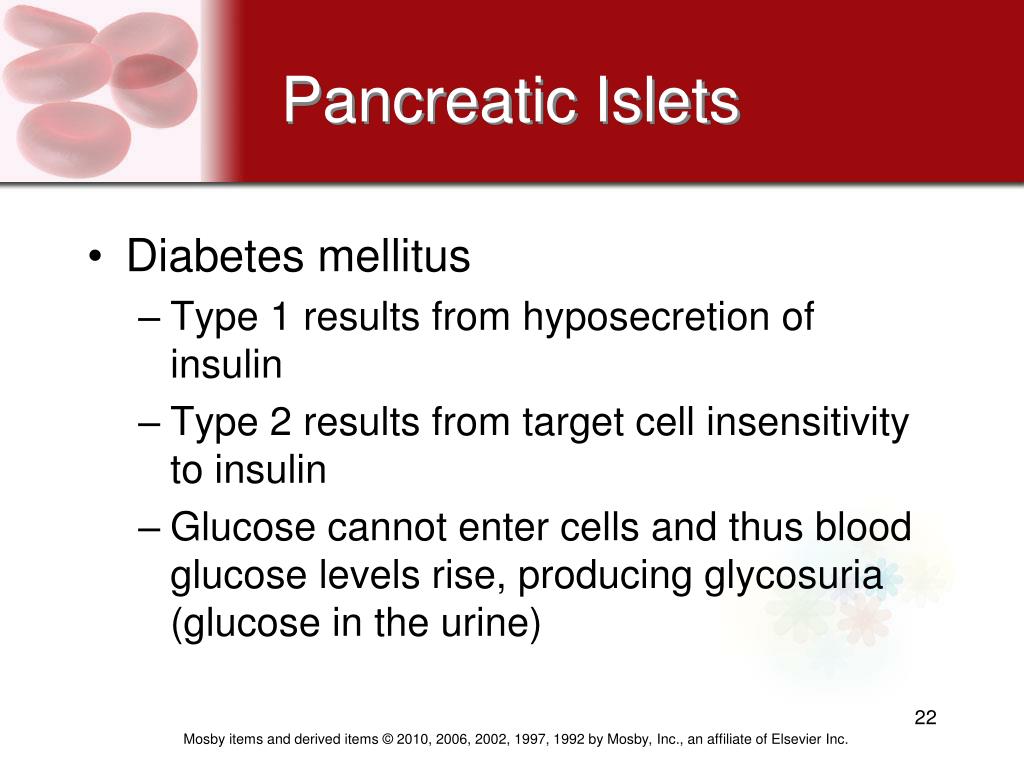 Pancreatic Islets

• Diabetes mellitus
– Type 1 results from hyposecretion of insulin
– Type 2 results from target cell insensitivity to insulin
– Glucose cannot enter cells and thus blood glucose levels rise, producing glycosuria (glucose in the urine)

22

Mosby items and derived items © 2010, 2006, 2002, 1997, 1992 by Mosby, Inc., an affiliate of Elsevier Inc.